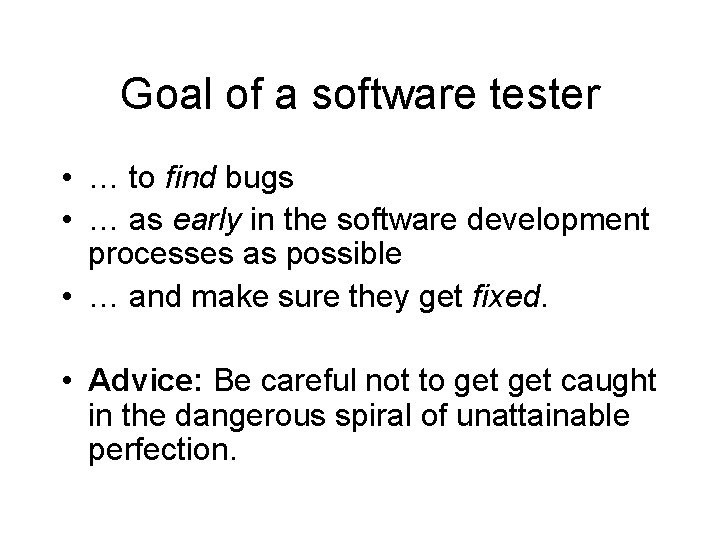 Goal of a software tester

• … to find bugs
• … as early in the software development processes as possible
• … and make sure they get fixed.

• Advice: Be careful not to get get caught in the dangerous spiral of unattainable perfection.